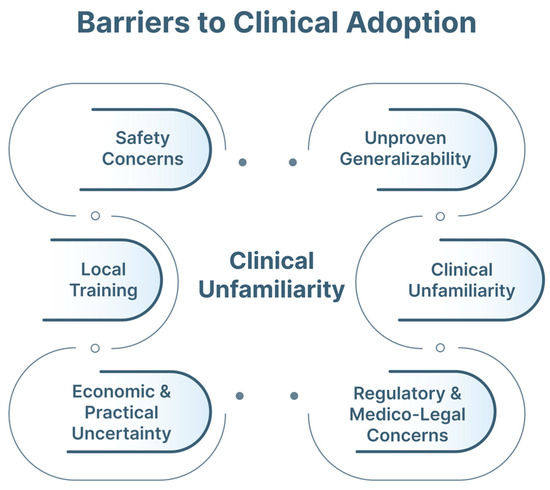 Barriers to Clinical Adoption

Safety Concerns

Unproven Generalizability

Local Training

Clinical Unfamiliarity

Clinical Unfamiliarity

Economic & Practical Uncertainty

Regulatory & Medico-Legal Concerns